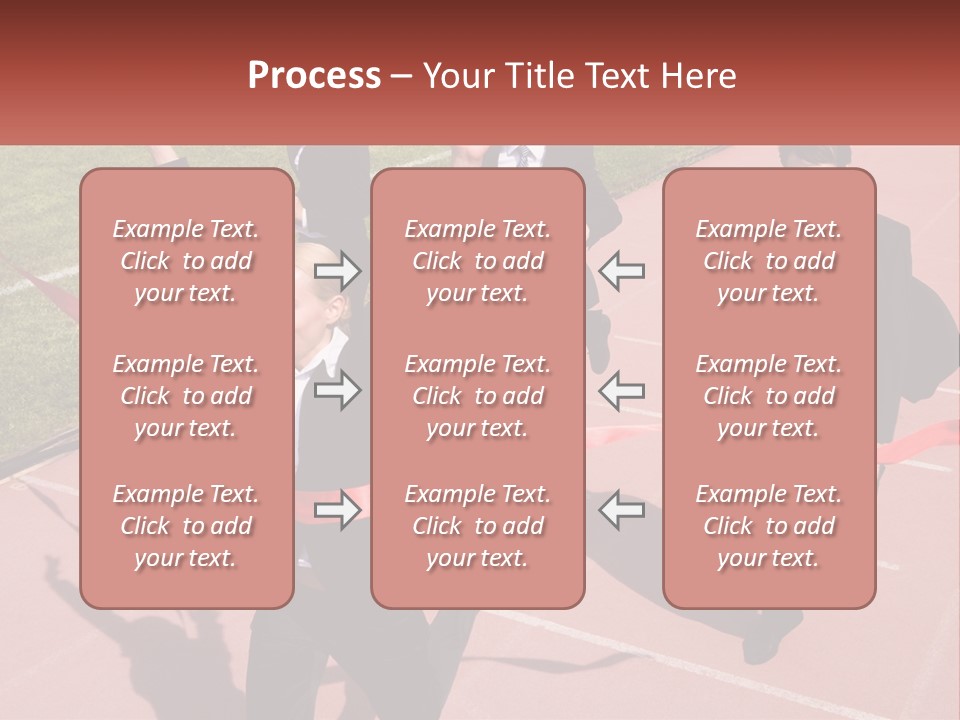 Process – Your Title Text Here

Example Text. Click to add your text.

Example Text. Click to add your text.

Example Text. Click to add your text.

Example Text. Click to add your text.

Example Text. Click to add your text.

Example Text. Click to add your text.

Example Text. Click to add your text.

Example Text. Click to add your text.

Example Text. Click to add your text.